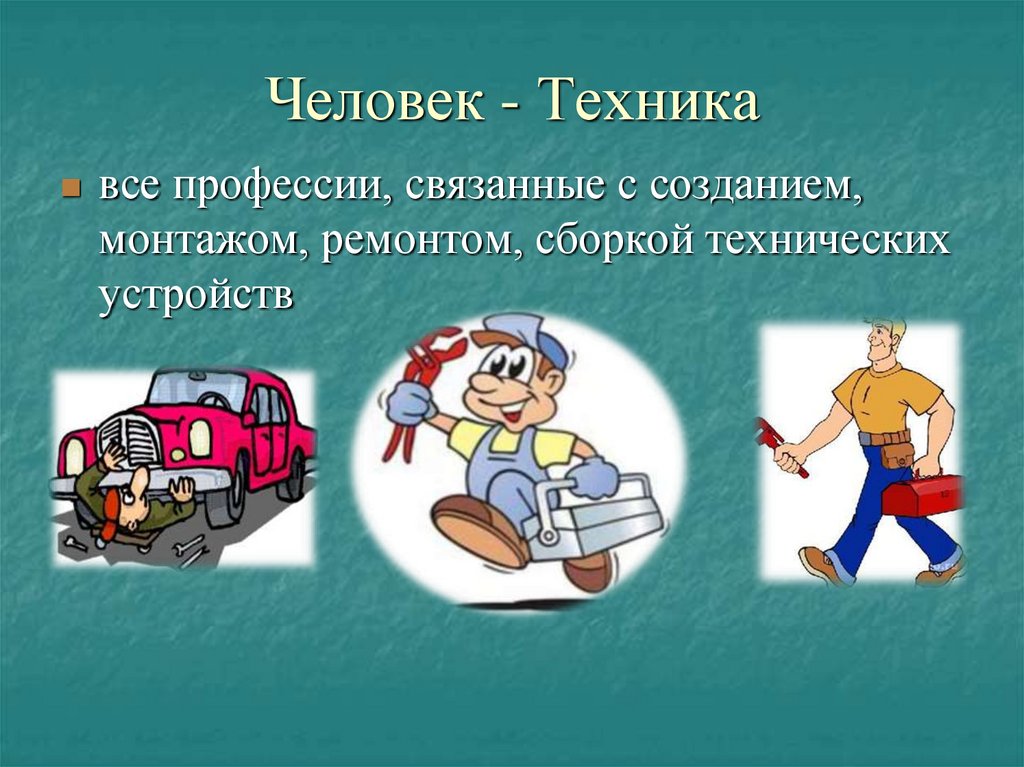 Человек - Техника

все профессии, связанные с созданием, монтажом, ремонтом, сборкой технических устройств